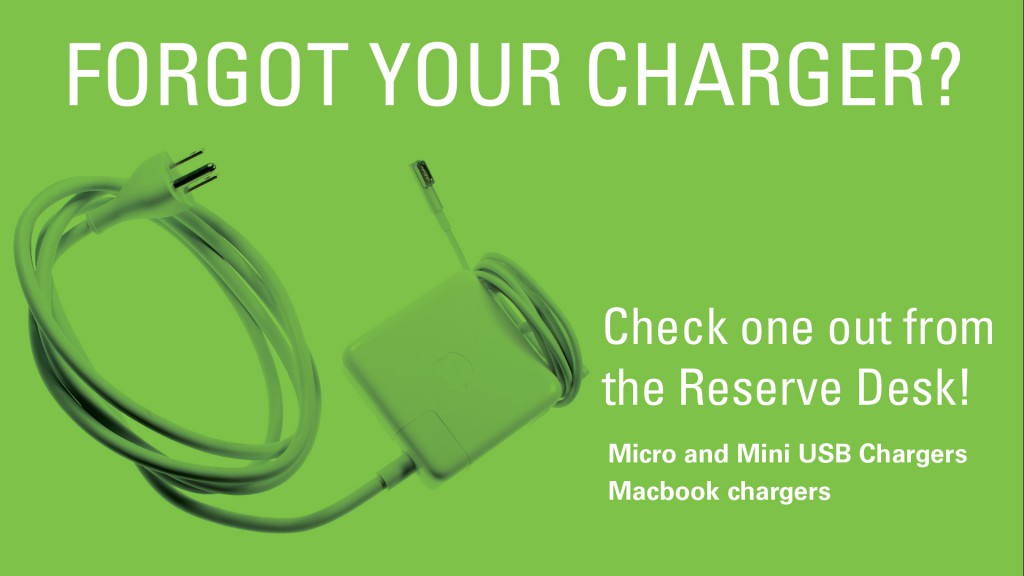 FORGOT YOUR CHARGER?

Check one out from the Reserve Desk!

Micro and Mini USB Chargers
Macbook chargers